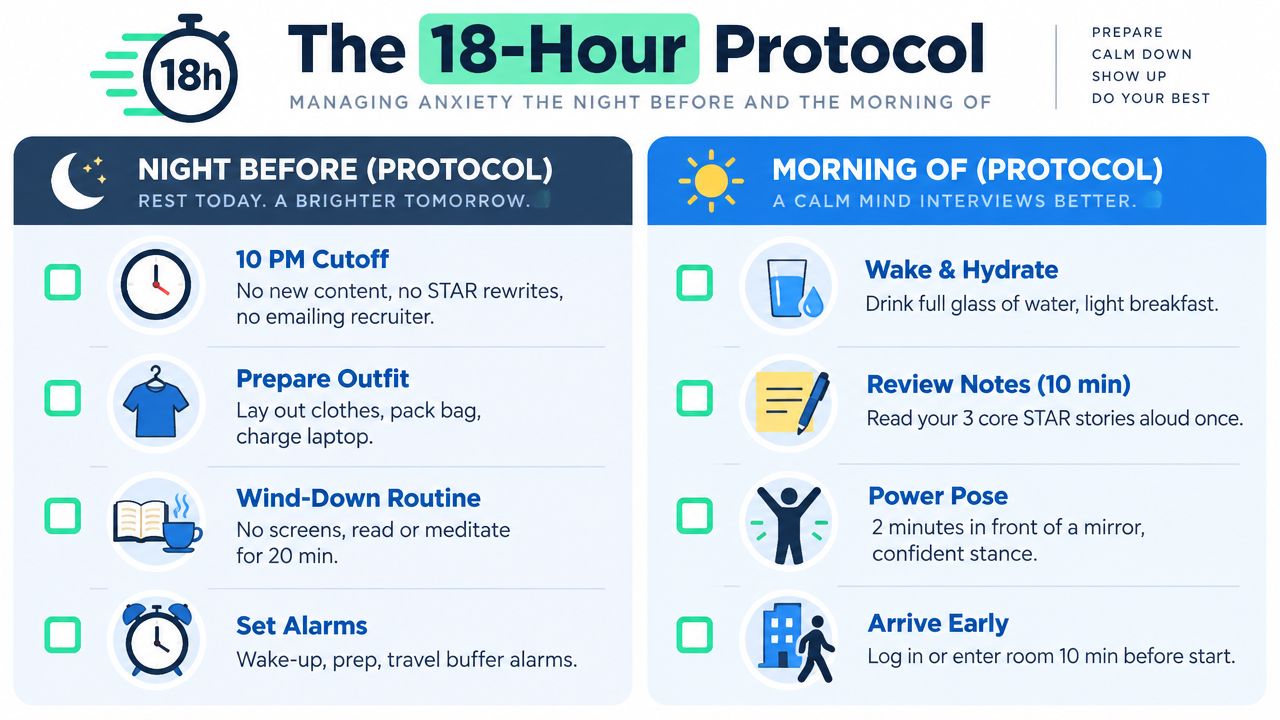 18h

The 18-Hour Protocol

MANAGING ANXIETY THE NIGHT BEFORE AND THE MORNING OF

PREPARE
CALM DOWN
SHOW UP
DO YOUR BEST

NIGHT BEFORE (PROTOCOL)
REST TODAY. A BRIGHTER TOMORROW.

10 PM Cutoff
No new content, no STAR rewrites, no emailing recruiter.

Prepare Outfit
Lay out clothes, pack bag, charge laptop.

Wind-Down Routine
No screens, read or meditate for 20 min.

Set Alarms
Wake-up, prep, travel buffer alarms.

MORNING OF (PROTOCOL)
A CALM MIND INTERVIEWS BETTER.

Wake & Hydrate
Drink full glass of water, light breakfast.

Review Notes (10 min)
Read your 3 core STAR stories aloud once.

Power Pose
2 minutes in front of a mirror, confident stance.

Arrive Early
Log in or enter room 10 min before start.